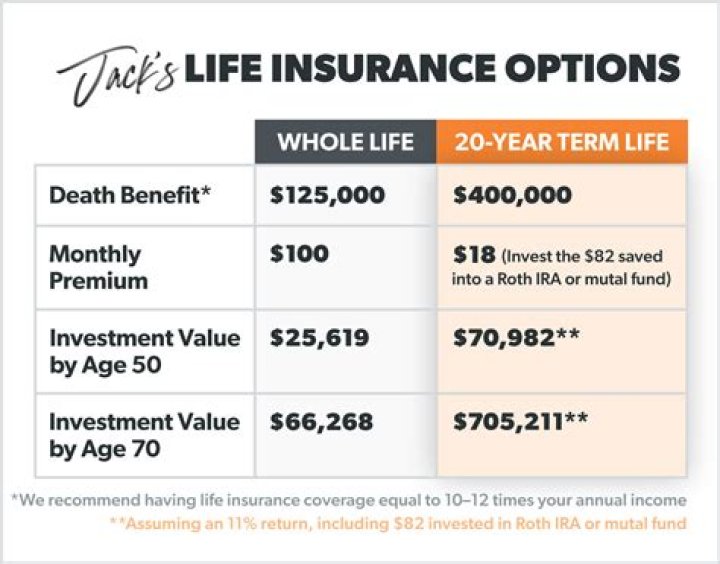 Jack's LIFE INSURANCE OPTIONS

| | WHOLE LIFE | 20-YEAR TERM LIFE |
|---|---|---|
| Death Benefit* | \$125,000 | \$400,000 |
| Monthly Premium | \$100 | \$18 (Invest the \$82 saved into a Roth IRA or mutal fund) |
| Investment Value by Age 50 | \$25,619 | \$70,982** |
| Investment Value by Age 70 | \$66,268 | \$705,211** |

*We recommend having life insurance coverage equal to 10–12 times your annual income

**Assuming an 11% return, including \$82 invested in Roth IRA or mutal fund